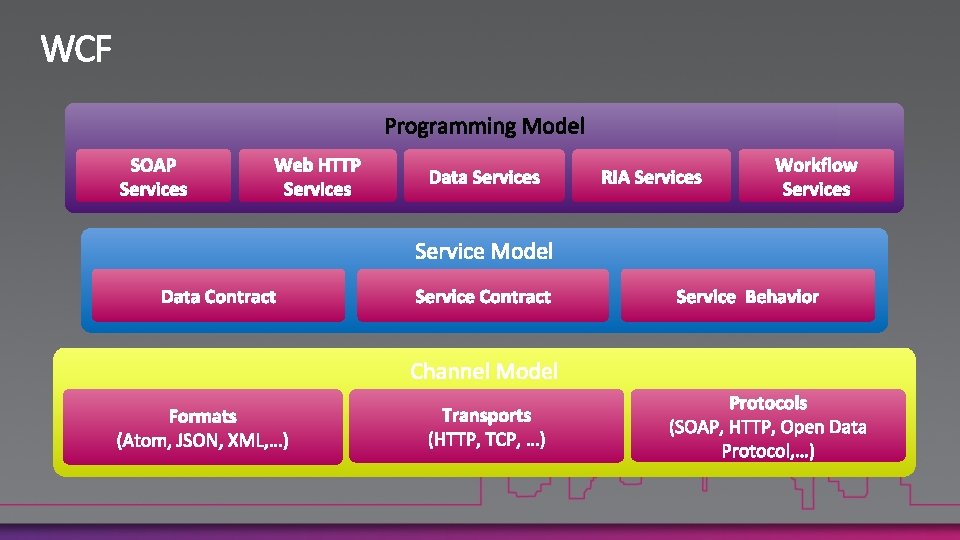 WCF

Programming Model

SOAP Services

Web HTTP Services

Data Services

RIA Services

Workflow Services

Service Model

Data Contract

Service Contract

Service Behavior

Channel Model

Formats (Atom, JSON, XML,...)

Transports (HTTP, TCP, ...)

Protocols (SOAP, HTTP, Open Data Protocol,...)